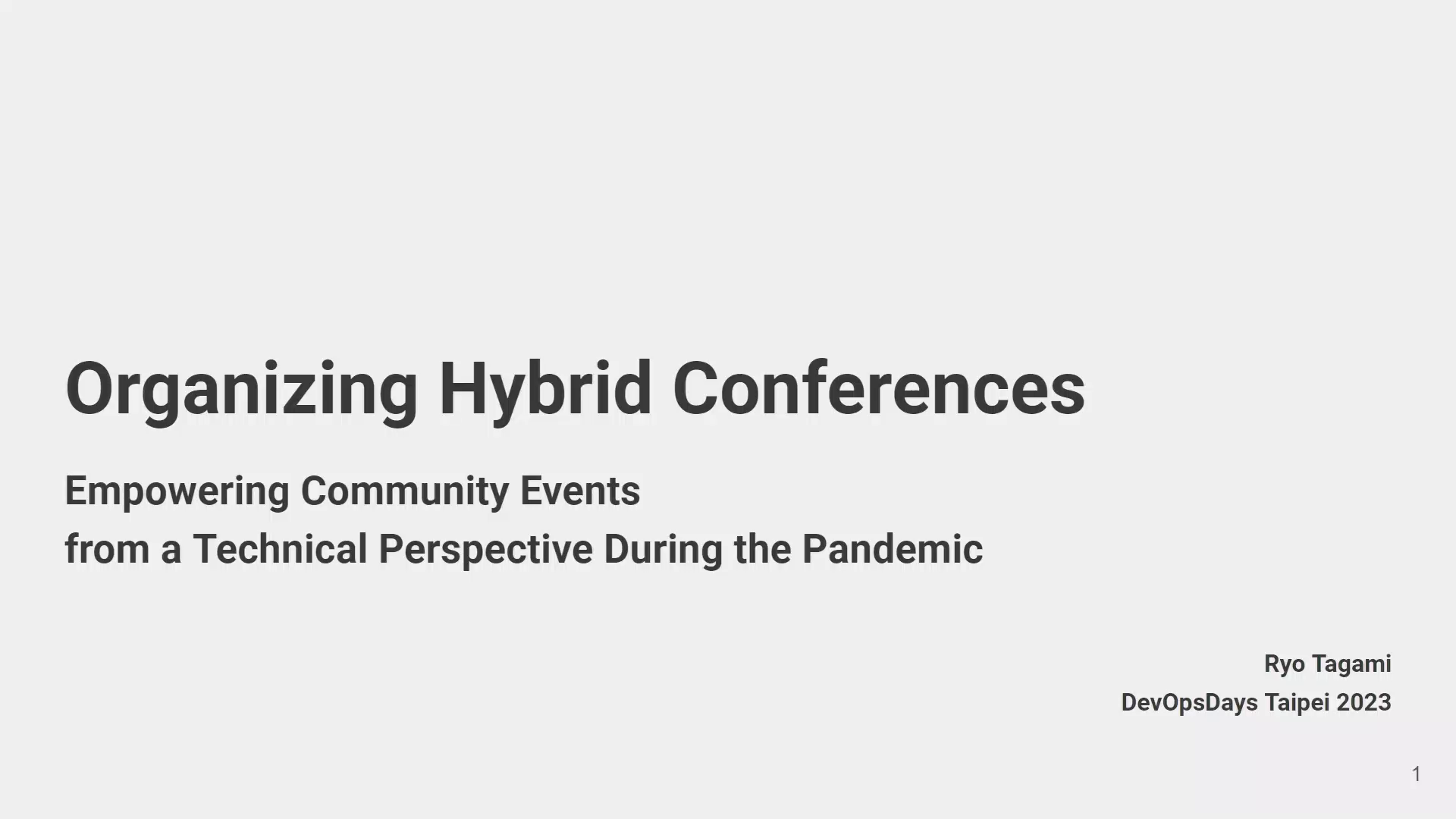 Organizing Hybrid Conferences

Empowering Community Events
from a Technical Perspective During the Pandemic

Ryo Tagami
DevOpsDays Taipei 2023

1